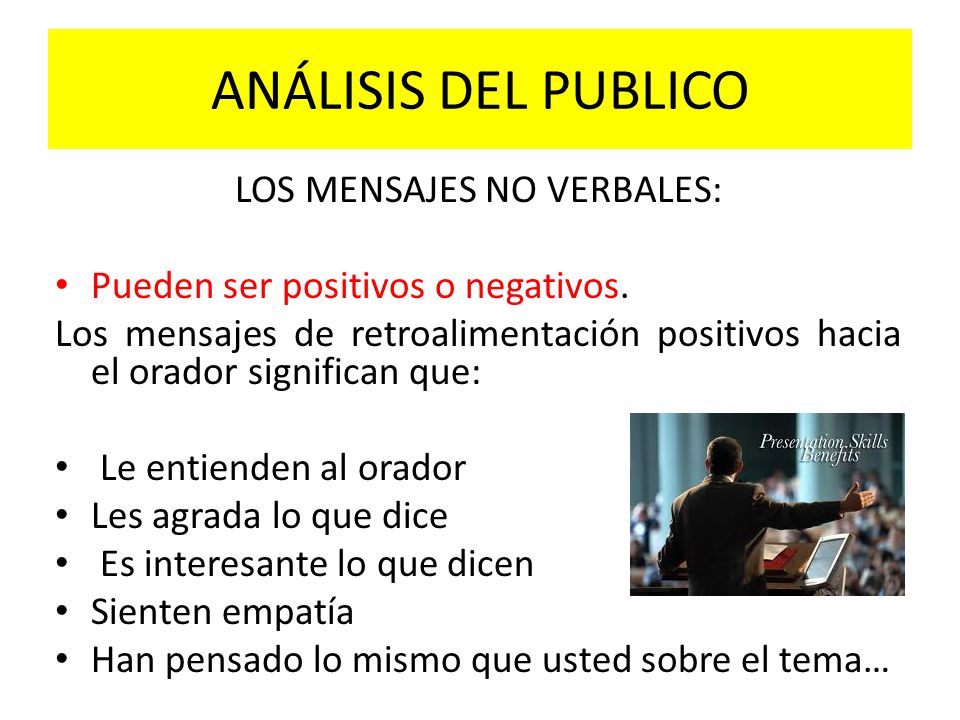 ANÁLISIS DEL PUBLICO

LOS MENSAJES NO VERBALES:

• Pueden ser positivos o negativos.

Los mensajes de retroalimentación positivos hacia el orador significan que:

• Le entienden al orador
• Les agrada lo que dice
• Es interesante lo que dicen
• Sienten empatía
• Han pensado lo mismo que usted sobre el tema…

Presentation Skills Benefits